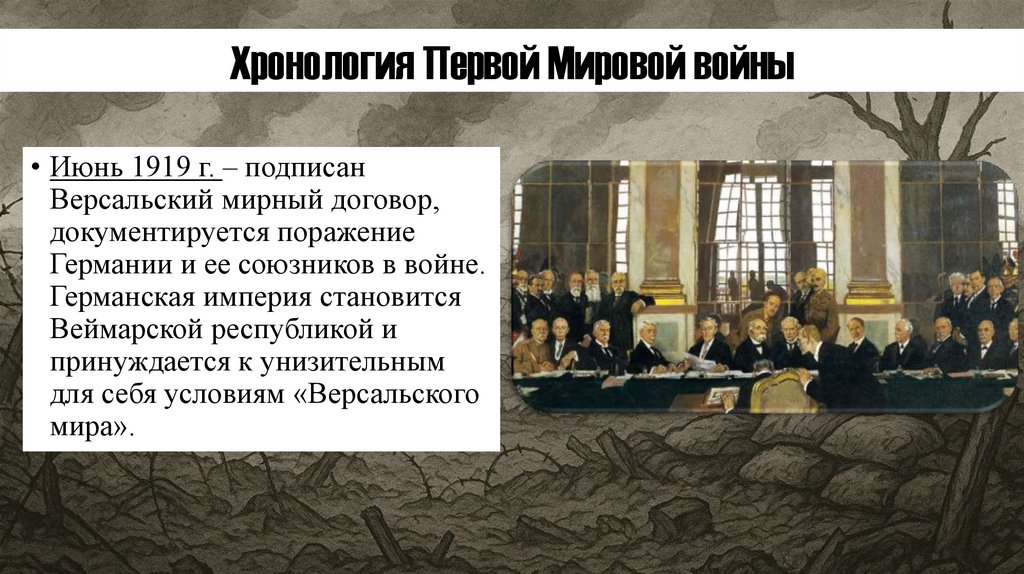 Хронология Первой Мировой войны

• Июнь 1919 г. – подписан Версальский мирный договор, документируется поражение Германии и ее союзников в войне. Германская империя становится Веймарской республикой и принуждается к унизительным для себя условиям «Версальского мира».